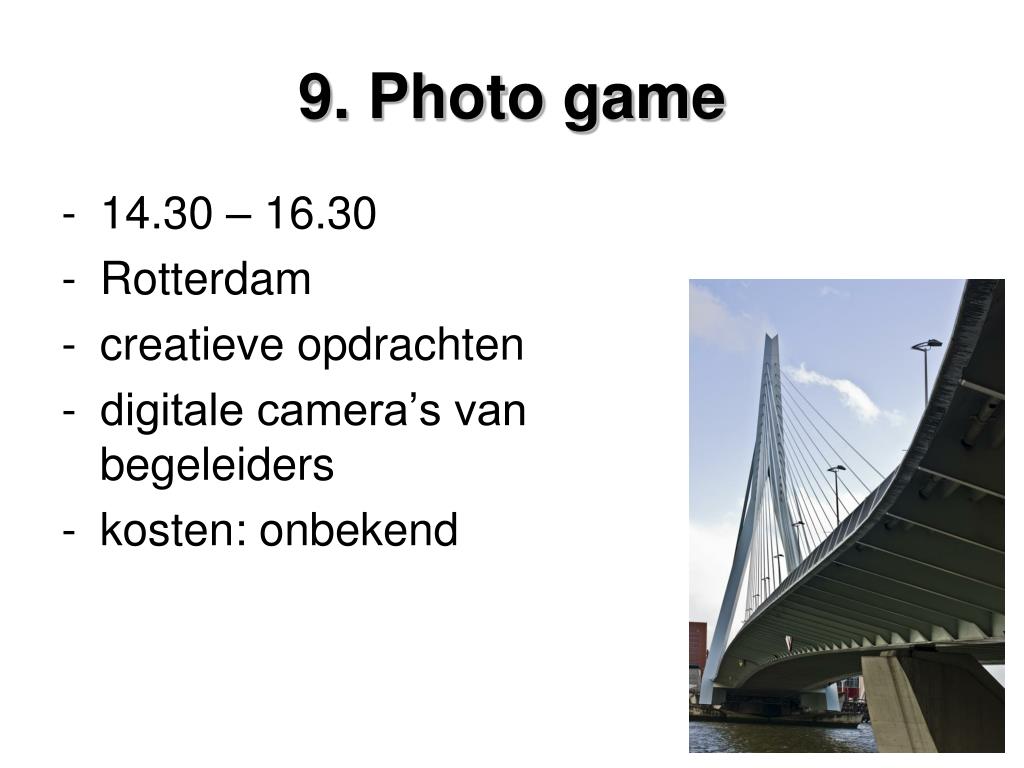 9. Photo game

- 14.30 – 16.30
- Rotterdam
- creatieve opdrachten
- digitale camera’s van begeleiders
- kosten: onbekend